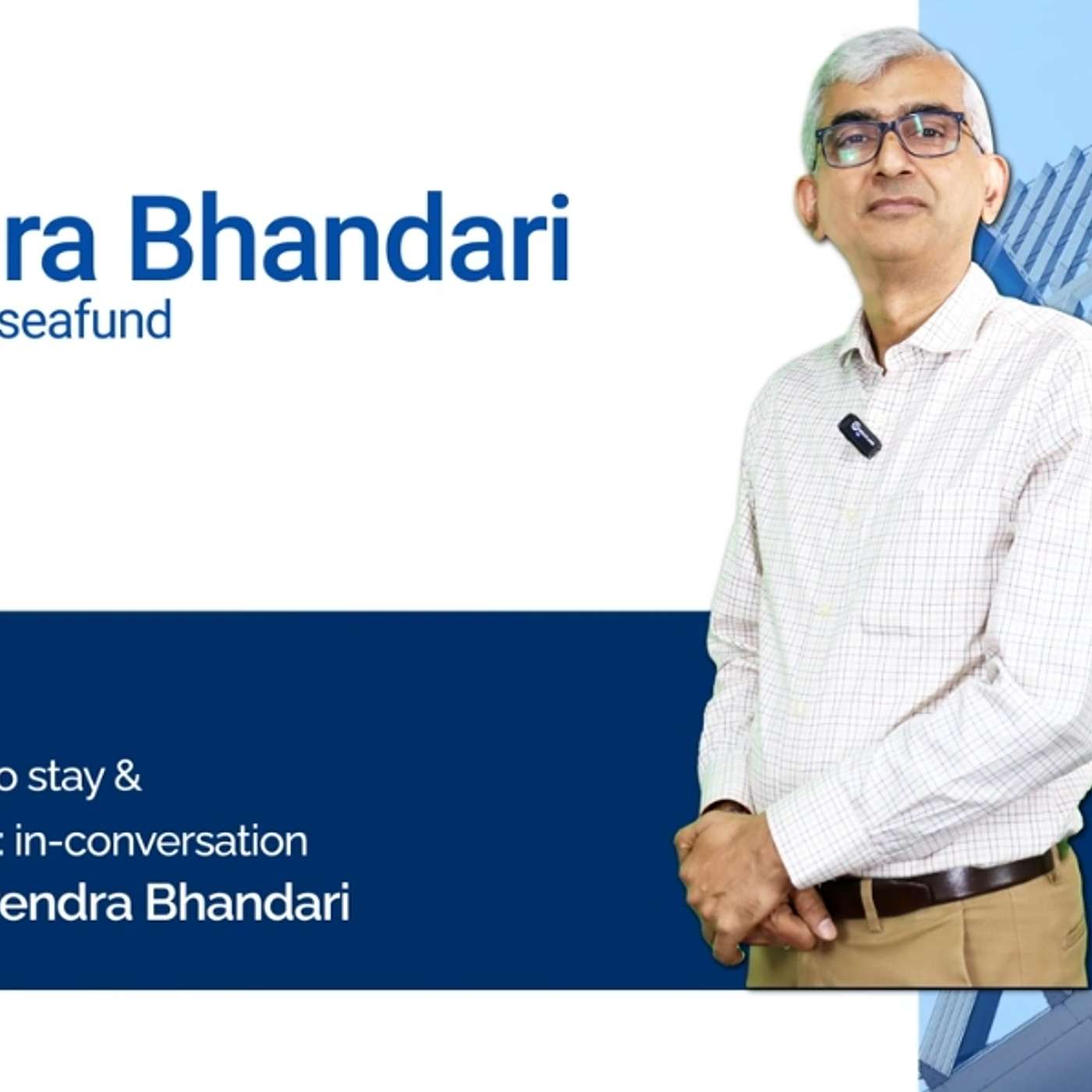 ra Bhandari
seafund

o stay &
: in-conversation
endra Bhandari